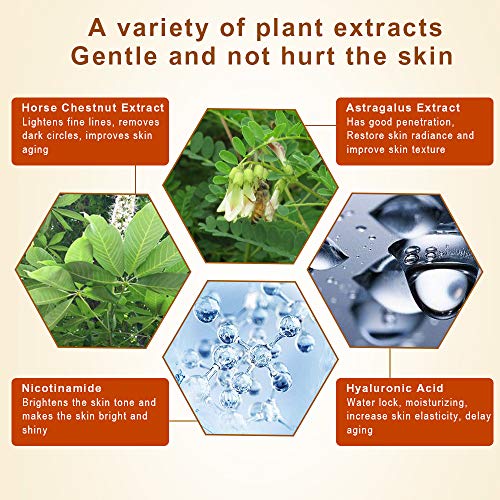 A variety of plant extracts
Gentle and not hurt the skin

Horse Chestnut Extract
Lightens fine lines, removes dark circles, improves skin aging

Astragalus Extract
Has good penetration, Restore skin radiance and improve skin texture

Nicotinamide
Brightens the skin tone and makes the skin bright and shiny

Hyaluronic Acid
Water lock, moisturizing, increase skin elasticity, delay aging